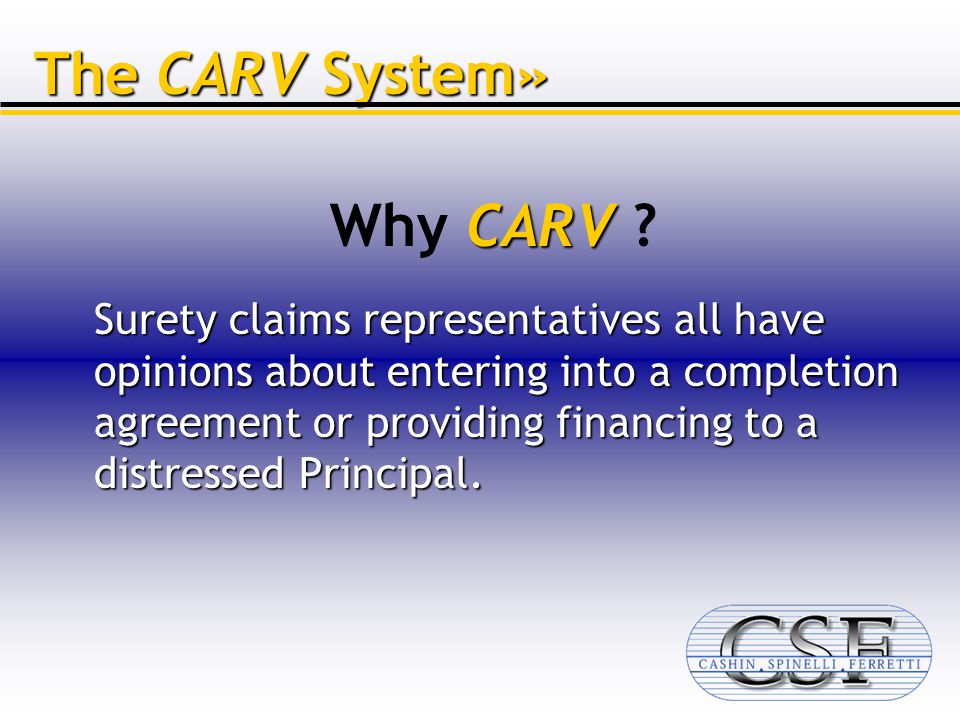 The CARV System»

Why CARV ?

Surety claims representatives all have opinions about entering into a completion agreement or providing financing to a distressed Principal.

CSF
CASHIN, SPINELLI, FERRETTI